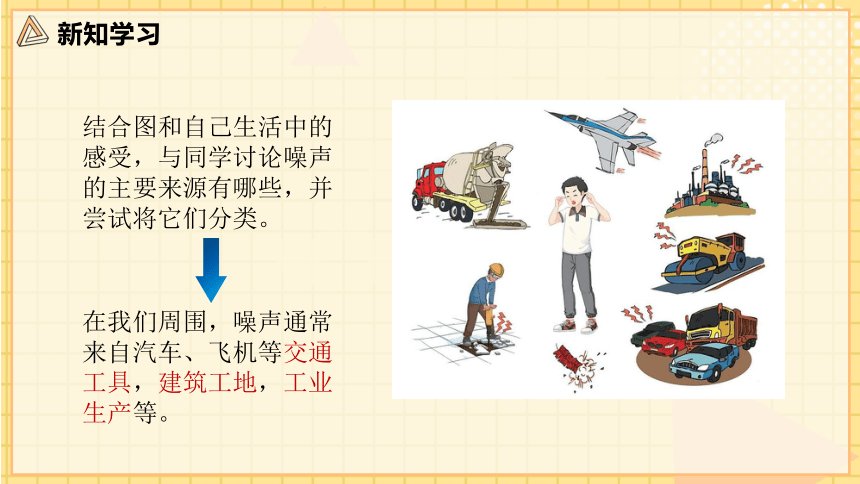 新知学习

结合图和自己生活中的感受，与同学讨论噪声的主要来源有哪些，并尝试将它们分类。

在我们周围，噪声通常来自汽车、飞机等交通工具，建筑工地，工业生产等。